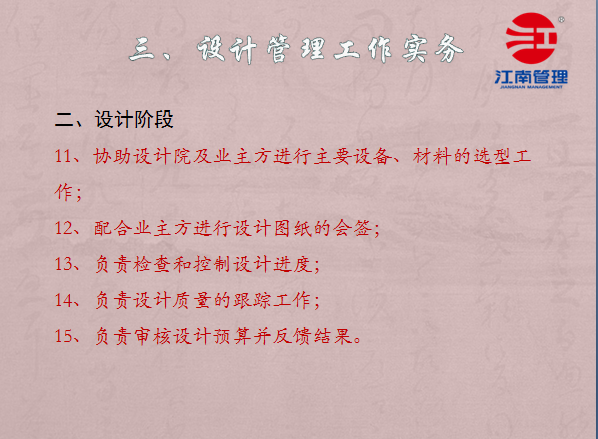 三、设计管理工作实务

江南管理
JIANGNAN MANAGEMENT

二、设计阶段

11、协助设计院及业主方进行主要设备、材料的选型工作;

12、配合业主方进行设计图纸的会签;

13、负责检查和控制设计进度;

14、负责设计质量的跟踪工作;

15、负责审核设计预算并反馈结果。